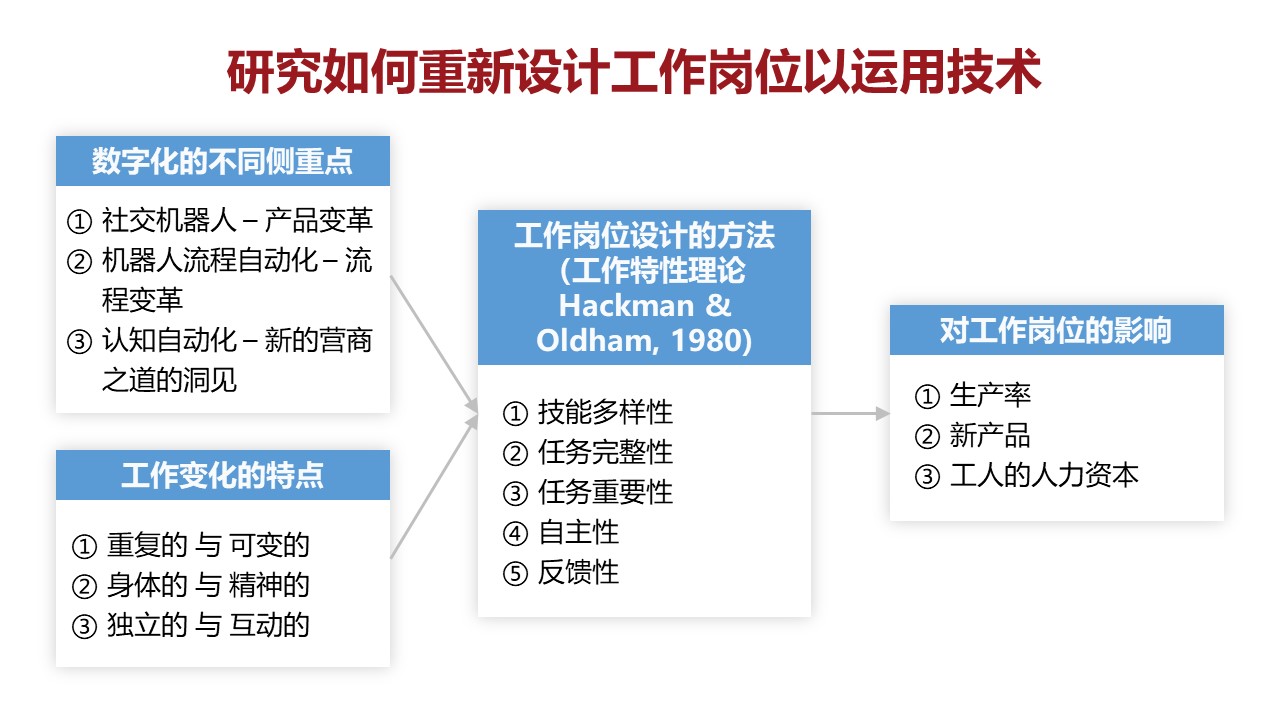 研究如何重新设计工作岗位以运用技术

数字化的不同侧重点

① 社交机器人 – 产品变革
② 机器人流程自动化 – 流程变革
③ 认知自动化 – 新的营商之道的洞见

工作变化的特点

① 重复的 与 可变的
② 身体的 与 精神的
③ 独立的 与 互动的

工作岗位设计的方法 (工作特性理论 Hackman & Oldham, 1980)

① 技能多样性
② 任务完整性
③ 任务重要性
④ 自主性
⑤ 反馈性

对工作岗位的影响

① 生产率
② 新产品
③ 工人的人力资本